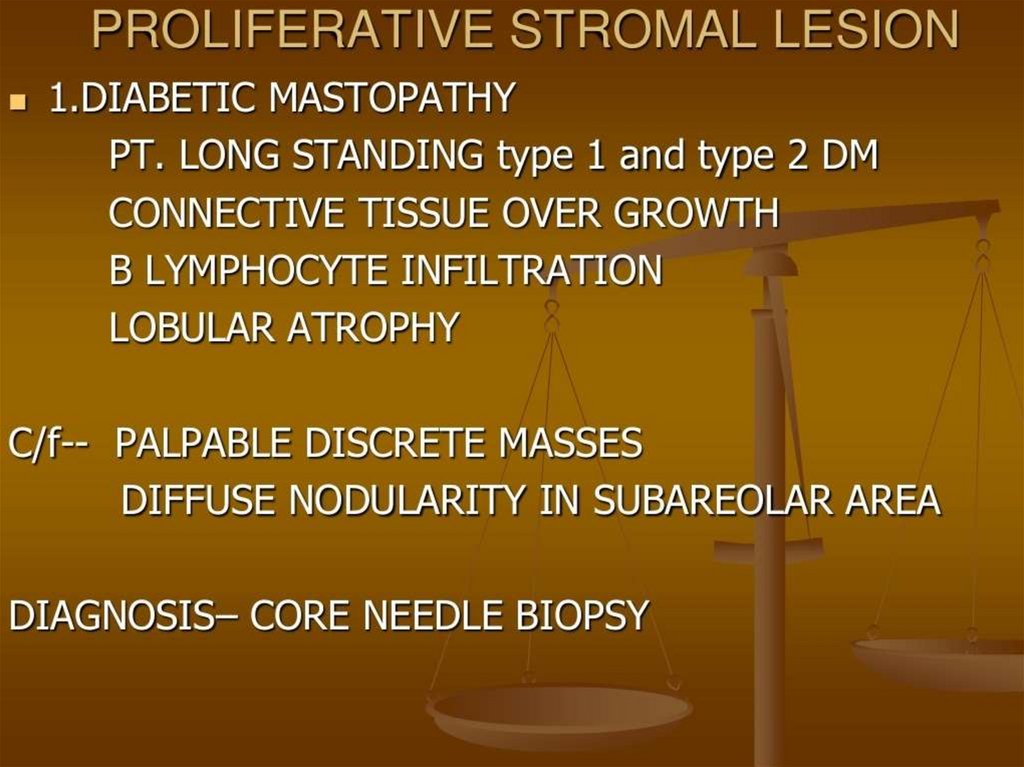 PROLIFERATIVE STROMAL LESION

1.DIABETIC MASTOPATHY
PT. LONG STANDING type 1 and type 2 DM
CONNECTIVE TISSUE OVER GROWTH
B LYMPHOCYTE INFILTRATION
LOBULAR ATROPHY

C/f-- PALPABLE DISCRETE MASSES
DIFFUSE NODULARITY IN SUBAREOLAR AREA

DIAGNOSIS– CORE NEEDLE BIOPSY